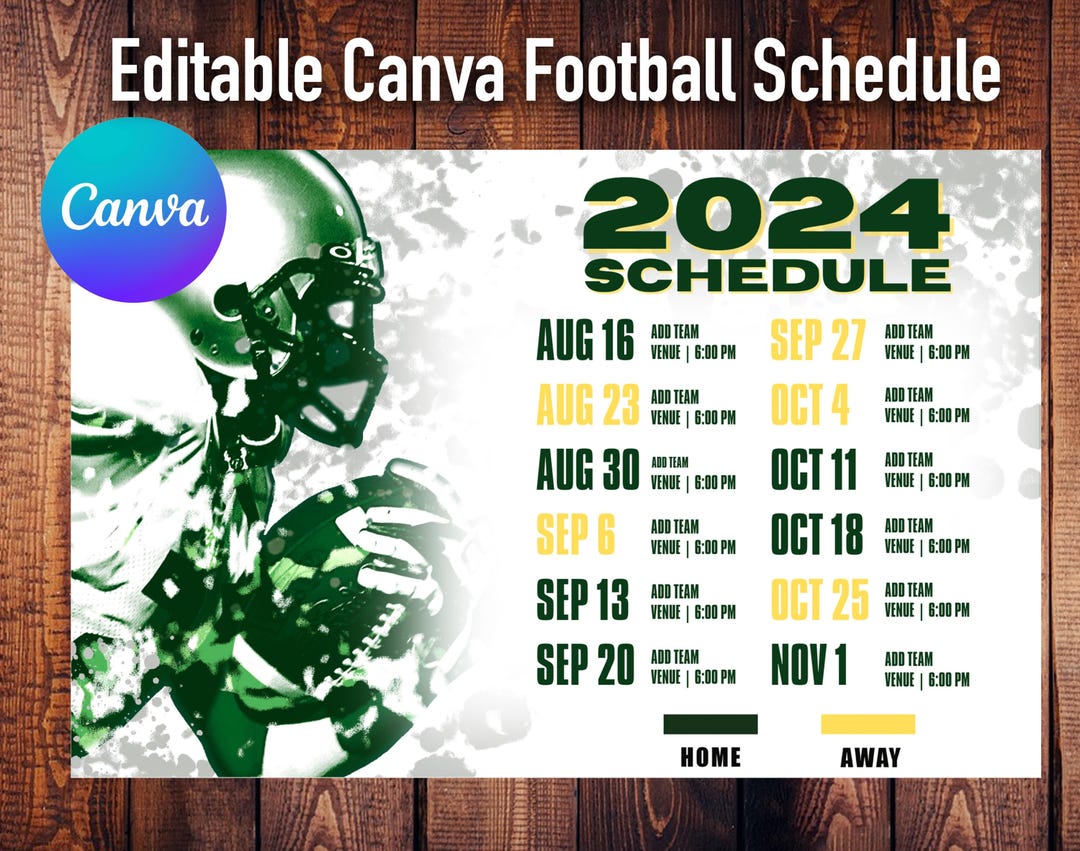 Editable Canva Football Schedule

Canva

2024
SCHEDULE

AUG 16 ADD TEAM VENUE | 6:00 PM
AUG 23 ADD TEAM VENUE | 6:00 PM
AUG 30 ADD TEAM VENUE | 6:00 PM
SEP 6 ADD TEAM VENUE | 6:00 PM
SEP 13 ADD TEAM VENUE | 6:00 PM
SEP 20 ADD TEAM VENUE | 6:00 PM

SEP 27 ADD TEAM VENUE | 6:00 PM
OCT 4 ADD TEAM VENUE | 6:00 PM
OCT 11 ADD TEAM VENUE | 6:00 PM
OCT 18 ADD TEAM VENUE | 6:00 PM
OCT 25 ADD TEAM VENUE | 6:00 PM
NOV 1 ADD TEAM VENUE | 6:00 PM

HOME
AWAY